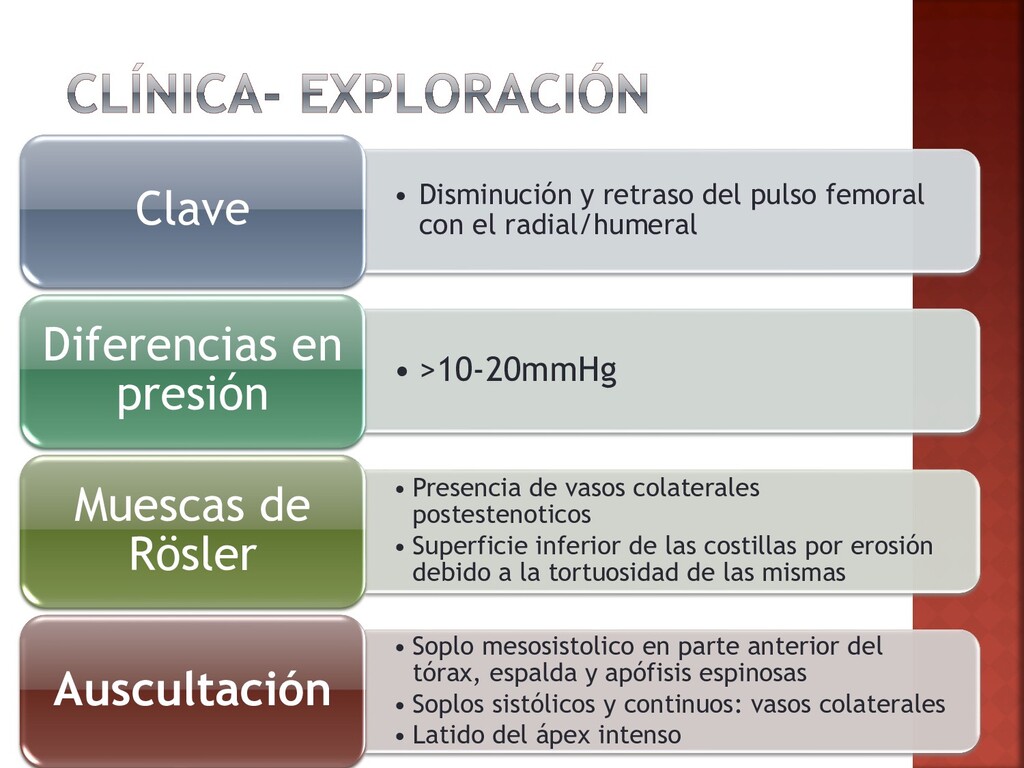 CLÍNICA- EXPLORACIÓN

Clave

• Disminución y retraso del pulso femoral con el radial/humeral

Diferencias en presión

• >10-20mmHg

Muescas de Rösler

• Presencia de vasos colaterales postestenoticos
• Superficie inferior de las costillas por erosión debido a la tortuosidad de las mismas

Auscultación

• Soplo mesosistolico en parte anterior del tórax, espalda y apófisis espinosas
• Soplos sistólicos y continuos: vasos colaterales
• Latido del ápex intenso